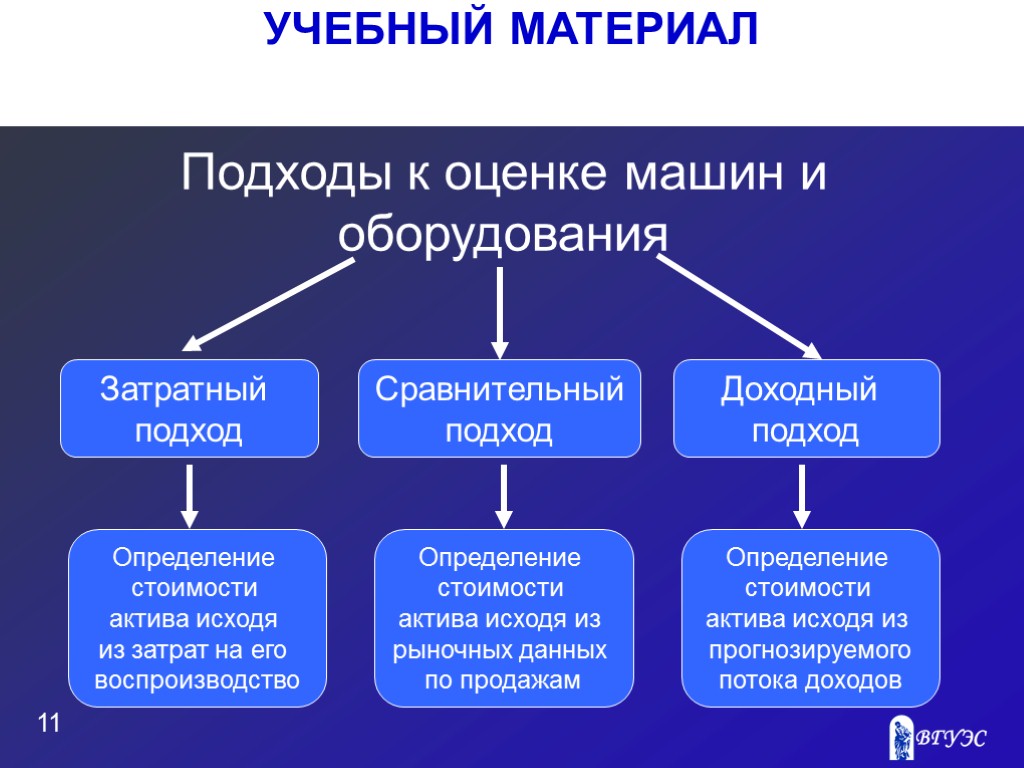 УЧЕБНЫЙ МАТЕРИАЛ

Подходы к оценке машин и оборудования

Затратный подход

Сравнительный подход

Доходный подход

Определение стоимости актива исходя из затрат на его воспроизводство

Определение стоимости актива исходя из рыночных данных по продажам

Определение стоимости актива исходя из прогнозируемого потока доходов

11

ВГУЭС